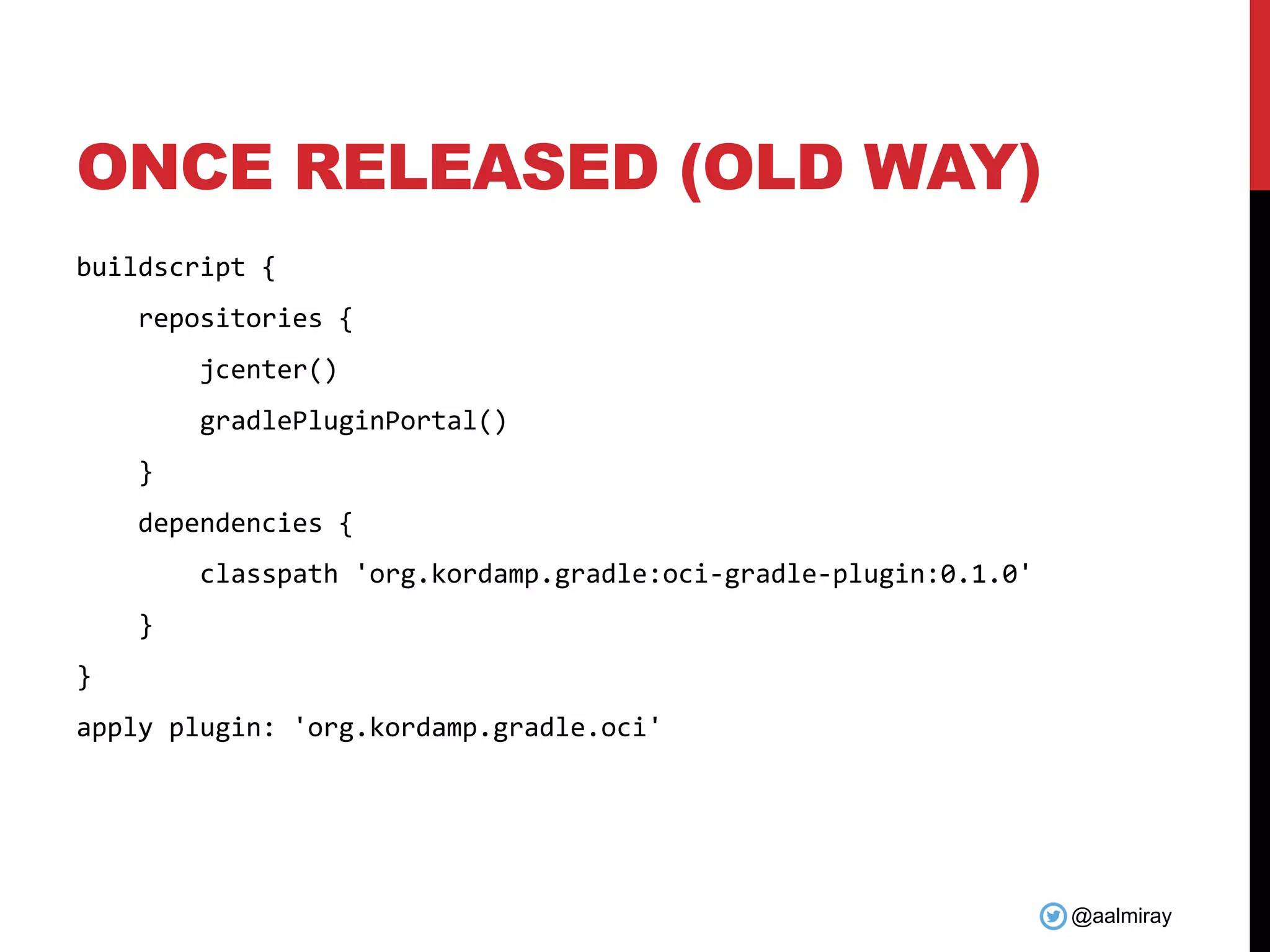 ONCE RELEASED (OLD WAY)

buildscript {
    repositories {
        jcenter()
        gradlePluginPortal()
    }
    dependencies {
        classpath 'org.kordamp.gradle:oci-gradle-plugin:0.1.0'
    }
}
apply plugin: 'org.kordamp.gradle.oci'

@aalmiray